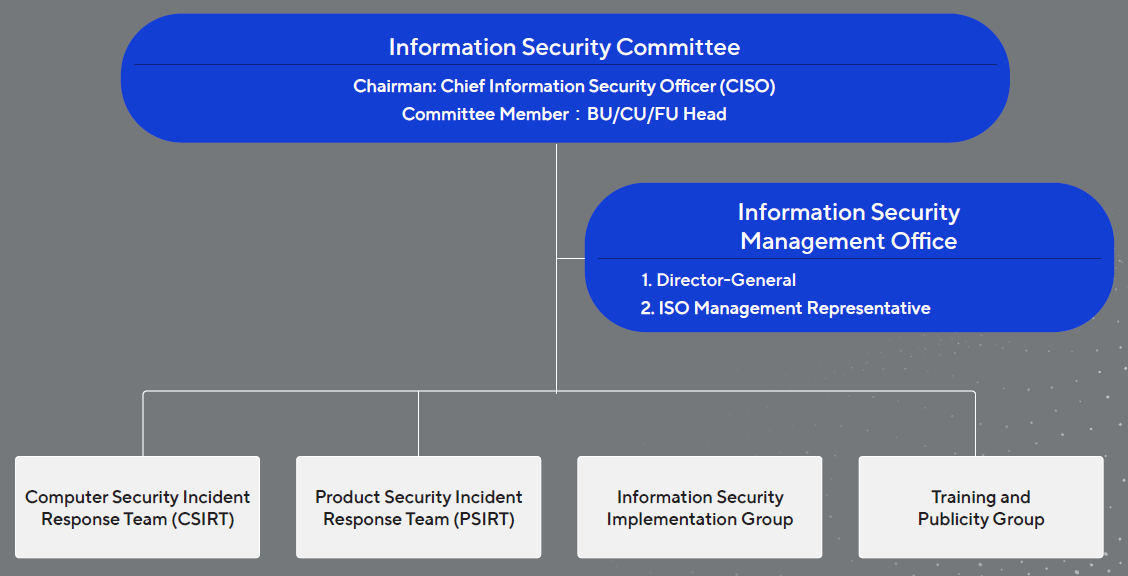 Information Security Committee

Chairman: Chief Information Security Officer (CISO)
Committee Member：BU/CU/FU Head

Information Security Management Office

1. Director-General
2. ISO Management Representative

Computer Security Incident Response Team (CSIRT)

Product Security Incident Response Team (PSIRT)

Information Security Implementation Group

Training and Publicity Group